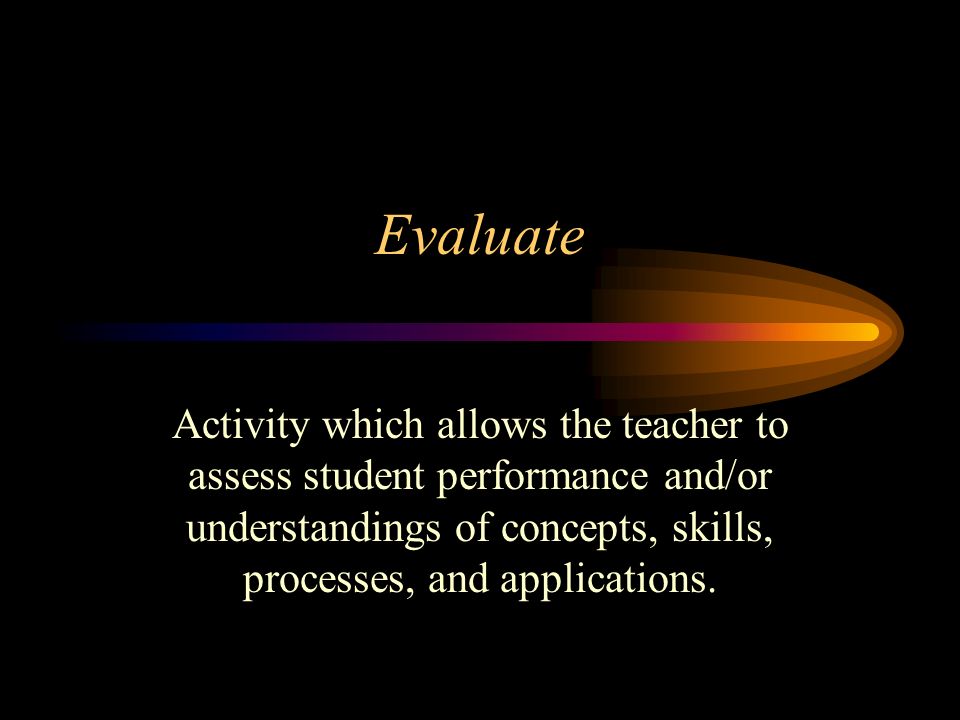 Evaluate

Activity which allows the teacher to assess student performance and/or understandings of concepts, skills, processes, and applications.